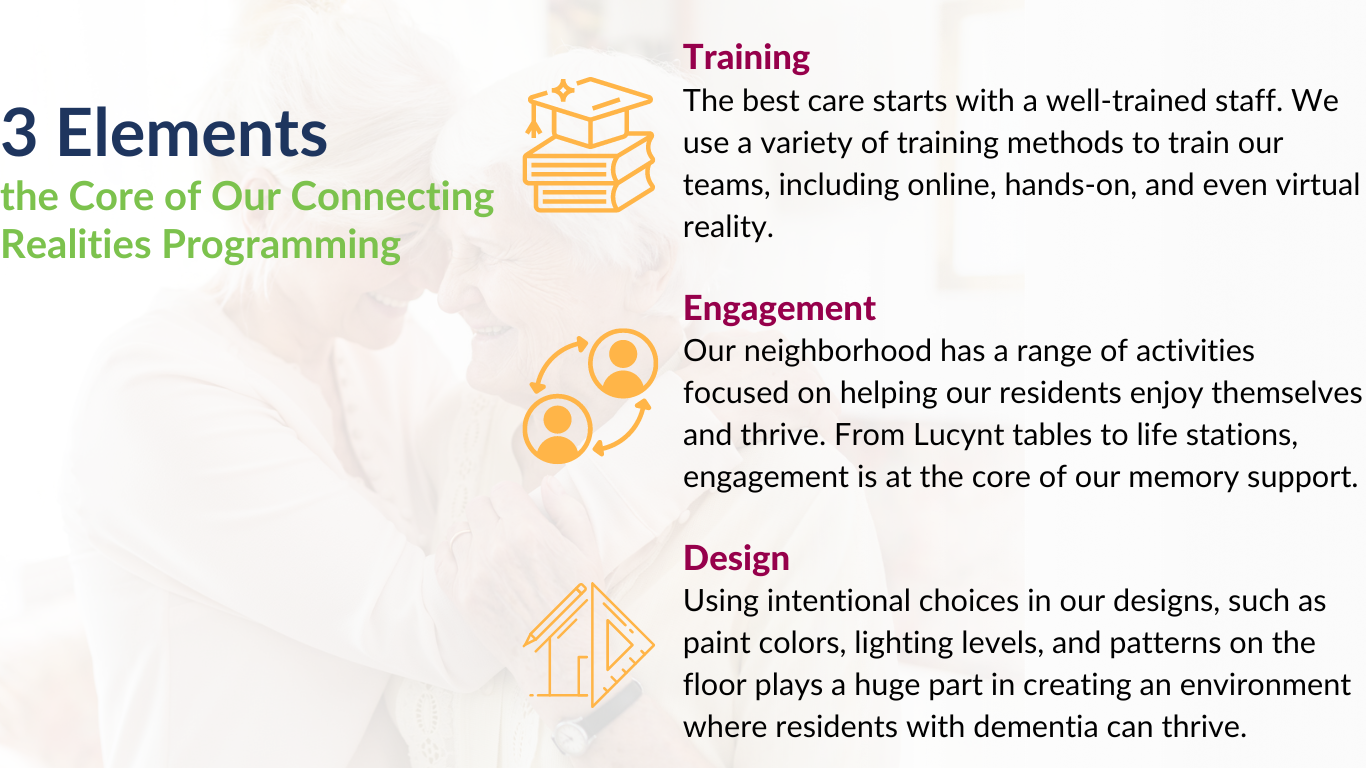 3 Elements
the Core of Our Connecting Realities Programming

Training
The best care starts with a well-trained staff. We use a variety of training methods to train our teams, including online, hands-on, and even virtual reality.

Engagement
Our neighborhood has a range of activities focused on helping our residents enjoy themselves and thrive. From Lucynt tables to life stations, engagement is at the core of our memory support.

Design
Using intentional choices in our designs, such as paint colors, lighting levels, and patterns on the floor plays a huge part in creating an environment where residents with dementia can thrive.